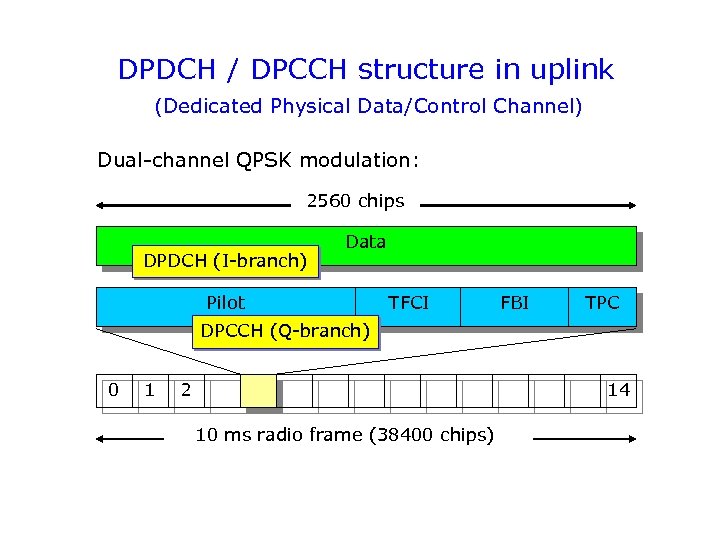 DPDCH / DPCCH structure in uplink

(Dedicated Physical Data/Control Channel)

Dual-channel QPSK modulation:

2560 chips

Data

DPDCH (I-branch)

Pilot

TFCI

FBI

TPC

DPCCH (Q-branch)

0

1

2

14

10 ms radio frame (38400 chips)